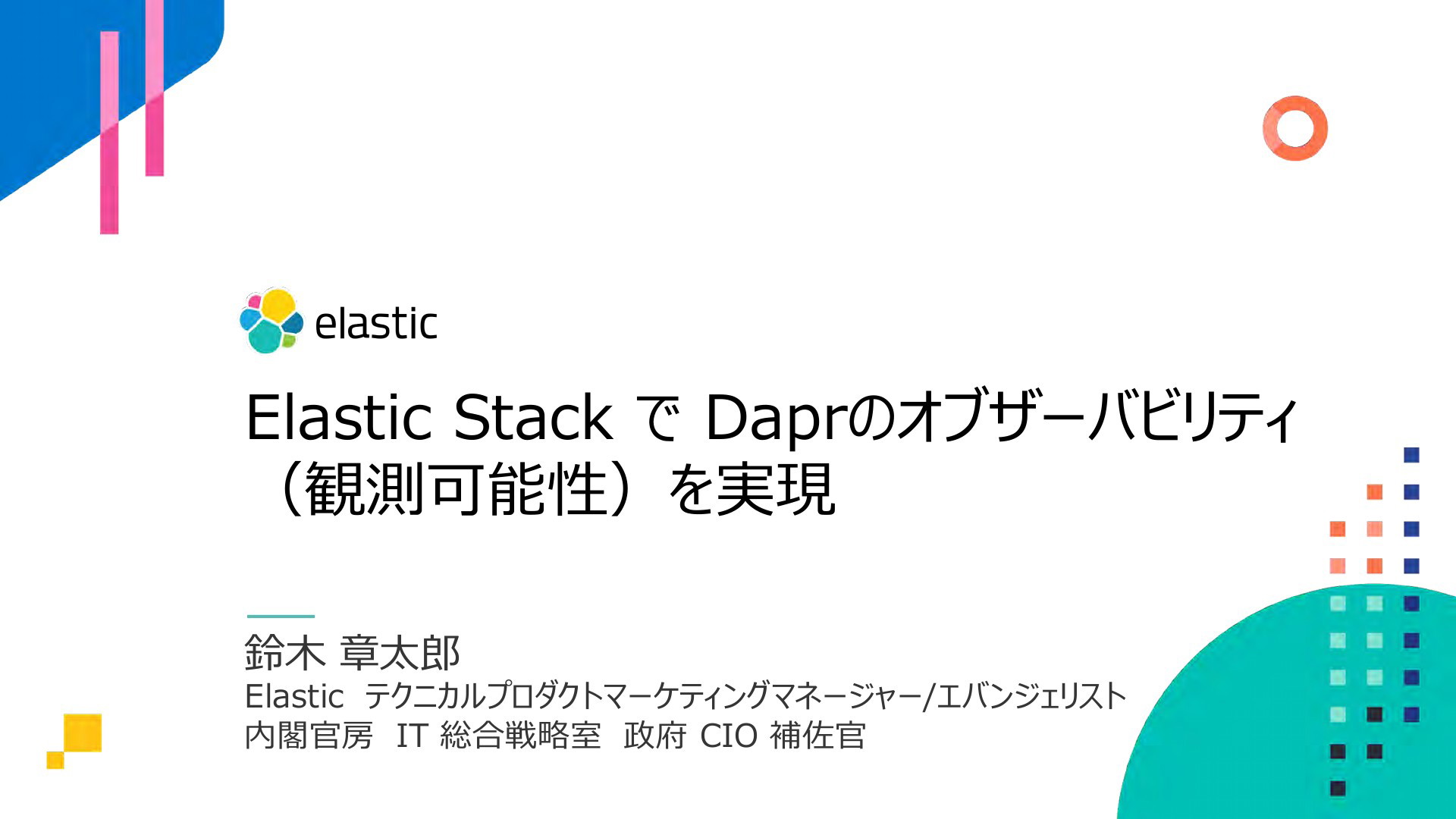 elastic

Elastic Stack で Daprのオブザーバビリティ（観測可能性）を実現

鈴木 章太郎
Elastic テクニカルプロダクトマーケティングマネージャー/エバンジェリスト
内閣官房 IT 総合戦略室 政府 CIO 補佐官